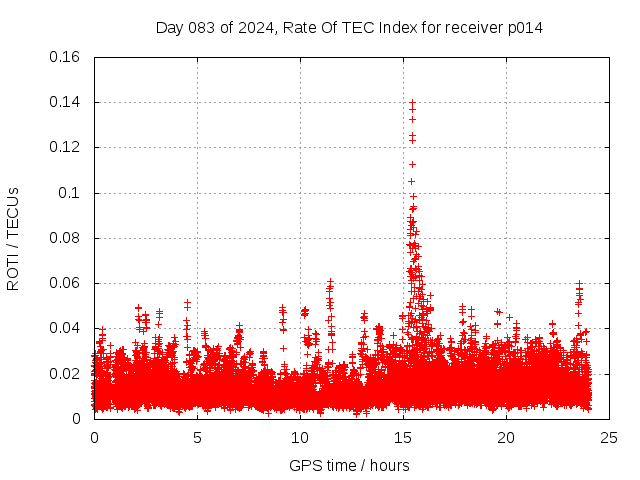 Day 083 of 2024, Rate Of TEC Index for receiver p014

ROTI / TECUs

0.16
0.14
0.12
0.1
0.08
0.06
0.04
0.02
0

0
5
10
15
20
25

GPS time / hours